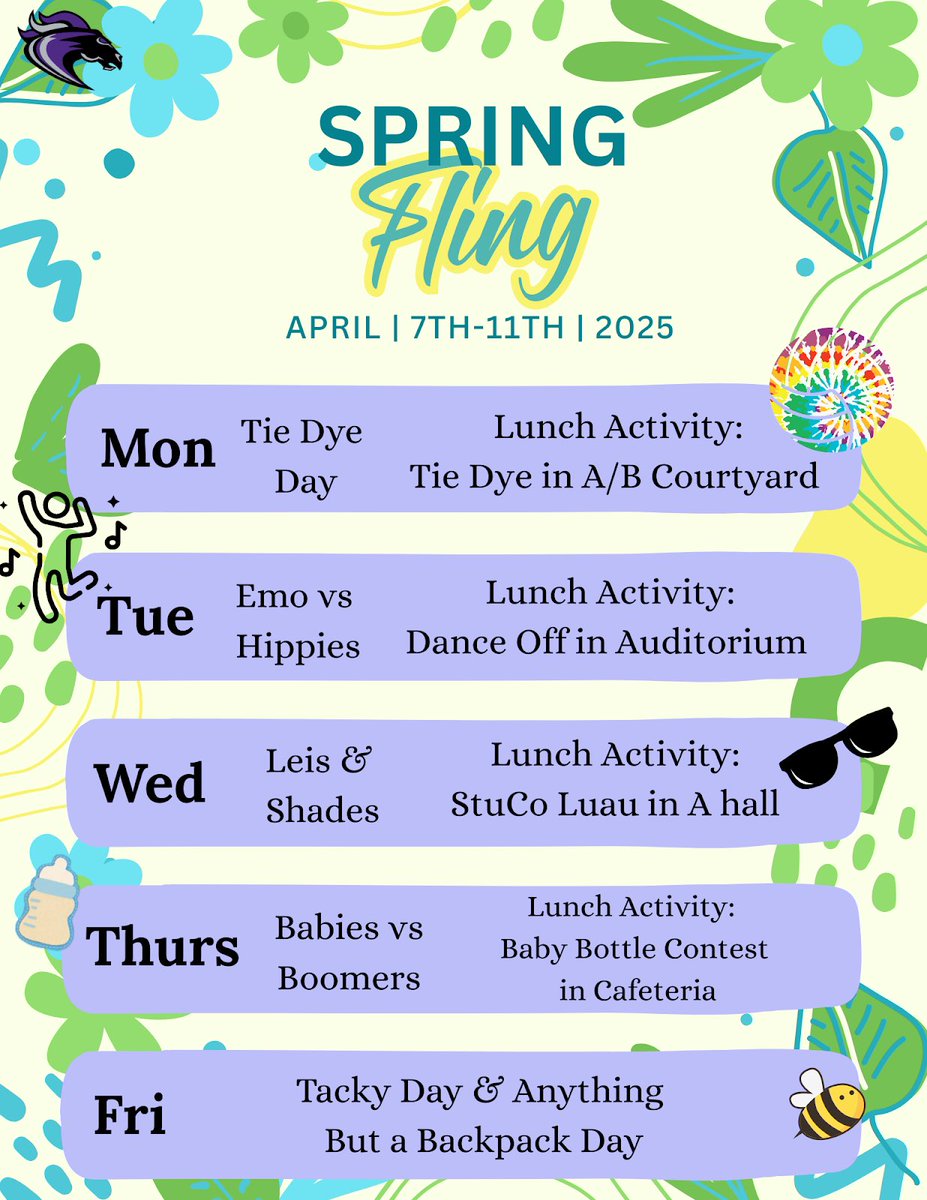 SPRING
Fling

APRIL | 7TH-11TH | 2025

Mon
Tie Dye Day
Lunch Activity: Tie Dye in A/B Courtyard

Tue
Emo vs Hippies
Lunch Activity: Dance Off in Auditorium

Wed
Leis & Shades
Lunch Activity: StuCo Luau in A hall

Thurs
Babies vs Boomers
Lunch Activity: Baby Bottle Contest in Cafeteria

Fri
Tacky Day & Anything But a Backpack Day